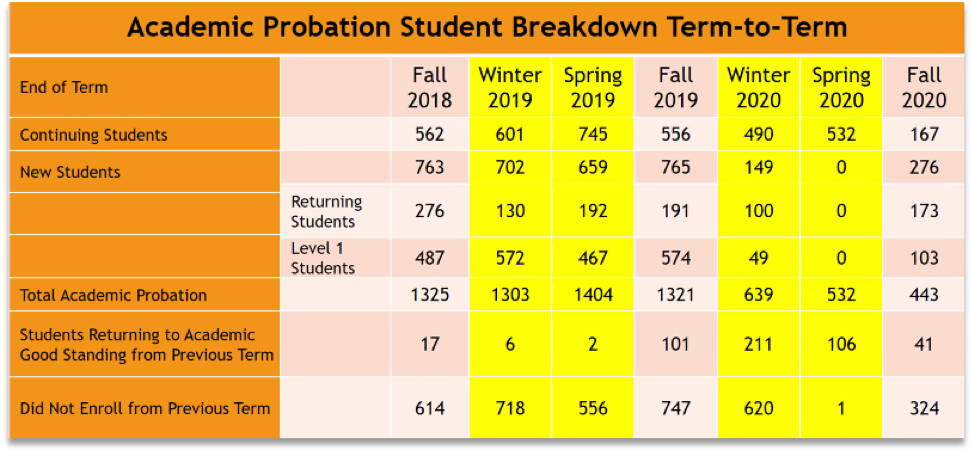 Academic Probation Student Breakdown Term-to-Term

| End of Term | | Fall 2018 | Winter 2019 | Spring 2019 | Fall 2019 | Winter 2020 | Spring 2020 | Fall 2020 |
|---|---|---|---|---|---|---|---|---|
| Continuing Students | | 562 | 601 | 745 | 556 | 490 | 532 | 167 |
| New Students | | 763 | 702 | 659 | 765 | 149 | 0 | 276 |
| | Returning Students | 276 | 130 | 192 | 191 | 100 | 0 | 173 |
| | Level 1 Students | 487 | 572 | 467 | 574 | 49 | 0 | 103 |
| Total Academic Probation | | 1325 | 1303 | 1404 | 1321 | 639 | 532 | 443 |
| Students Returning to Academic Good Standing from Previous Term | | 17 | 6 | 2 | 101 | 211 | 106 | 41 |
| Did Not Enroll from Previous Term | | 614 | 718 | 556 | 747 | 620 | 1 | 324 |